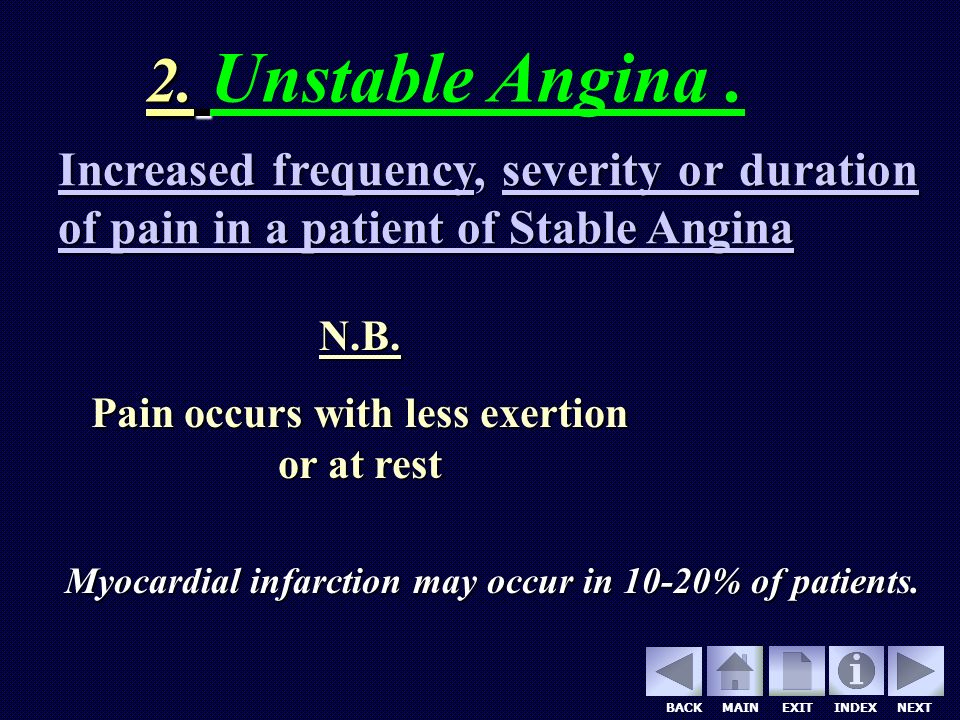 2. Unstable Angina .

Increased frequency, severity or duration of pain in a patient of Stable Angina

N.B.

Pain occurs with less exertion or at rest

Myocardial infarction may occur in 10-20% of patients.

BACK MAIN EXIT INDEX NEXT